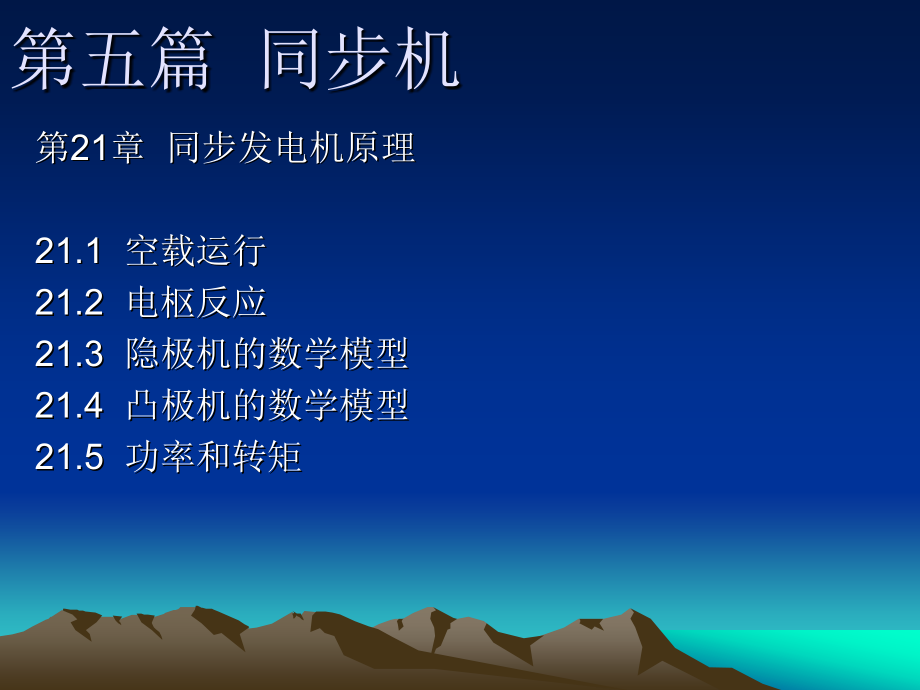 第五篇 同步机

第21章 同步发电机原理

21.1 空载运行
21.2 电枢反应
21.3 隐极机的数学模型
21.4 凸极机的数学模型
21.5 功率和转矩